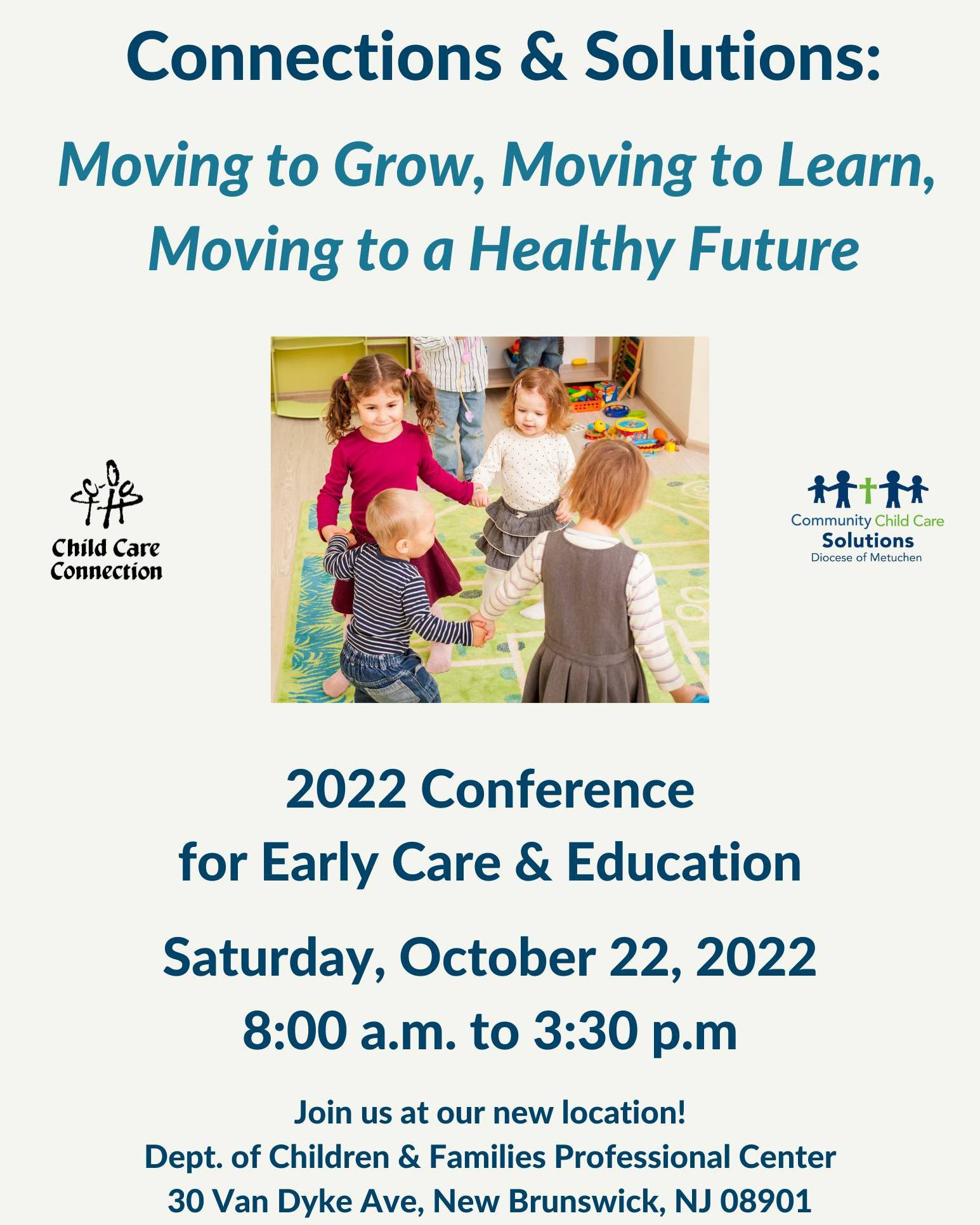 Connections & Solutions:

Moving to Grow, Moving to Learn, Moving to a Healthy Future

Child Care Connection

Community Child Care Solutions
Diocese of Metuchen

2022 Conference for Early Care & Education

Saturday, October 22, 2022
8:00 a.m. to 3:30 p.m

Join us at our new location!
Dept. of Children & Families Professional Center
30 Van Dyke Ave, New Brunswick, NJ 08901